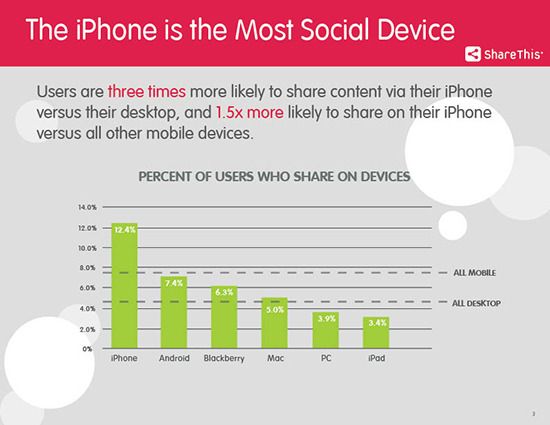 The iPhone is the Most Social Device

ShareThis

Users are three times more likely to share content via their iPhone versus their desktop, and 1.5x more likely to share on their iPhone versus all other mobile devices.

PERCENT OF USERS WHO SHARE ON DEVICES

14.0%
12.0%
10.0%
8.0%
6.0%
4.0%
2.0%
0%

12.4%
7.4%
6.3%
5.0%
3.9%
3.4%

ALL MOBILE
ALL DESKTOP

iPhone Android Blackberry Mac PC iPad

3